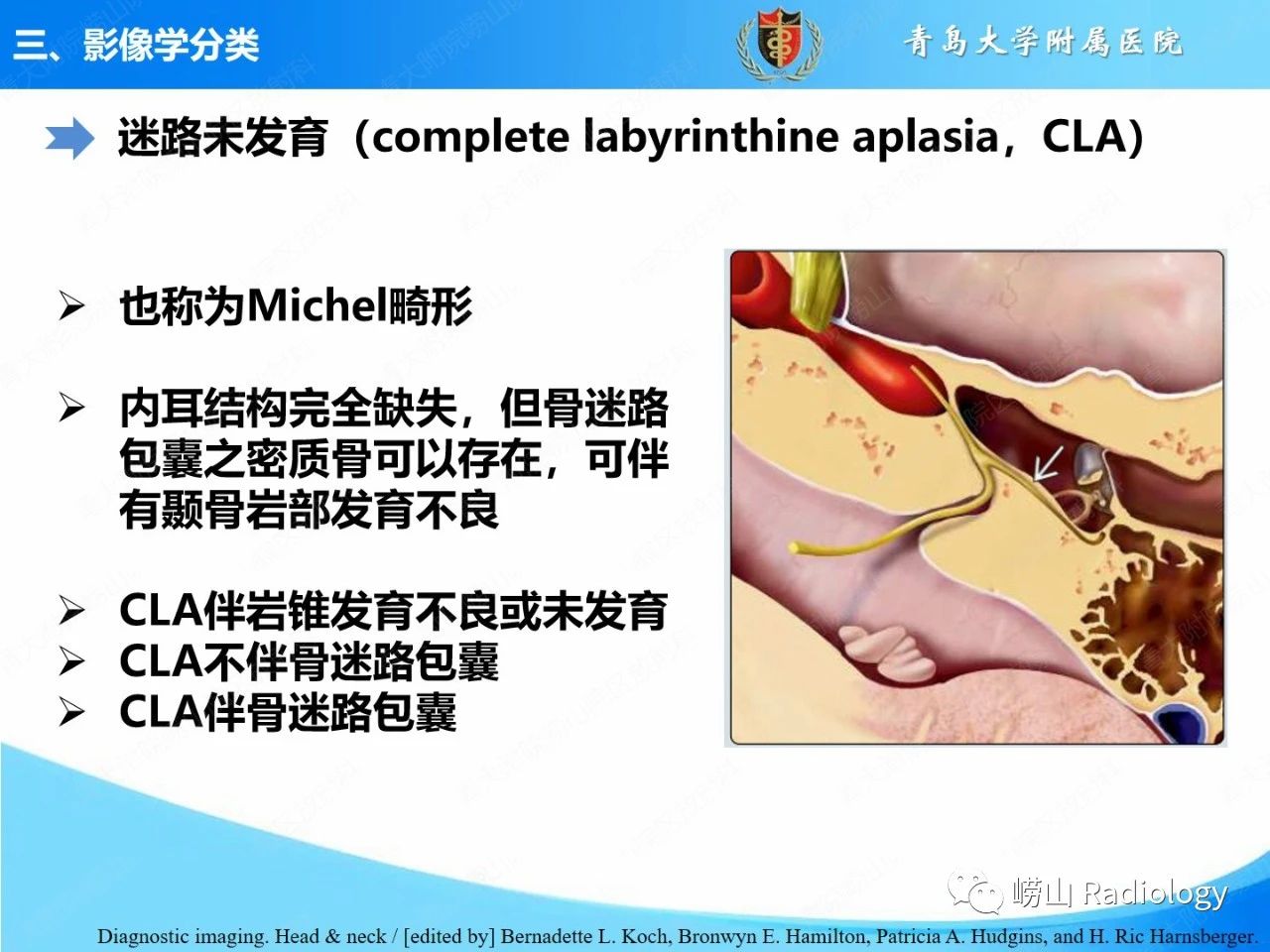 三、影像学分类

青島大学附属医院

迷路未发育（complete labyrinthine aplasia，CLA）

➢ 也称为Michel畸形

➢ 内耳结构完全缺失，但骨迷路包囊之密质骨可以存在，可伴有颞骨岩部发育不良

➢ CLA伴岩锥发育不良或未发育
➢ CLA不伴骨迷路包囊
➢ CLA伴骨迷路包囊

崂山 Radiology

Diagnostic imaging. Head & neck / [edited by] Bernadette L. Koch, Bronwyn E. Hamilton, Patricia A. Hudgins, and H. Ric Harnsberger.